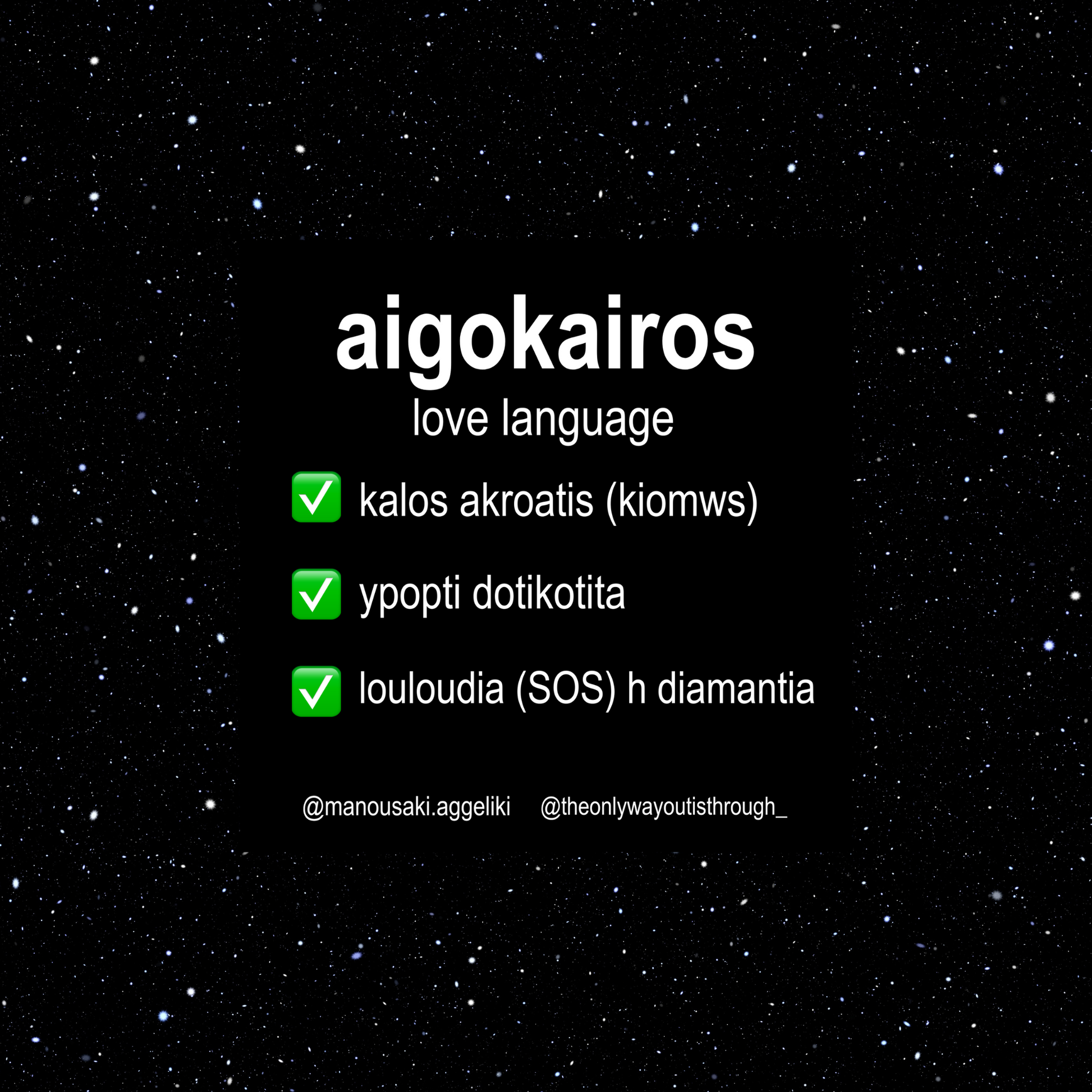 aigokairos
love language

✅ kalos akroatis (kiomws)

✅ ypopti dotikotita

✅ louloudia (SOS) h diamantia

@manousaki.aggeliki @theonlywayoutisthrough_